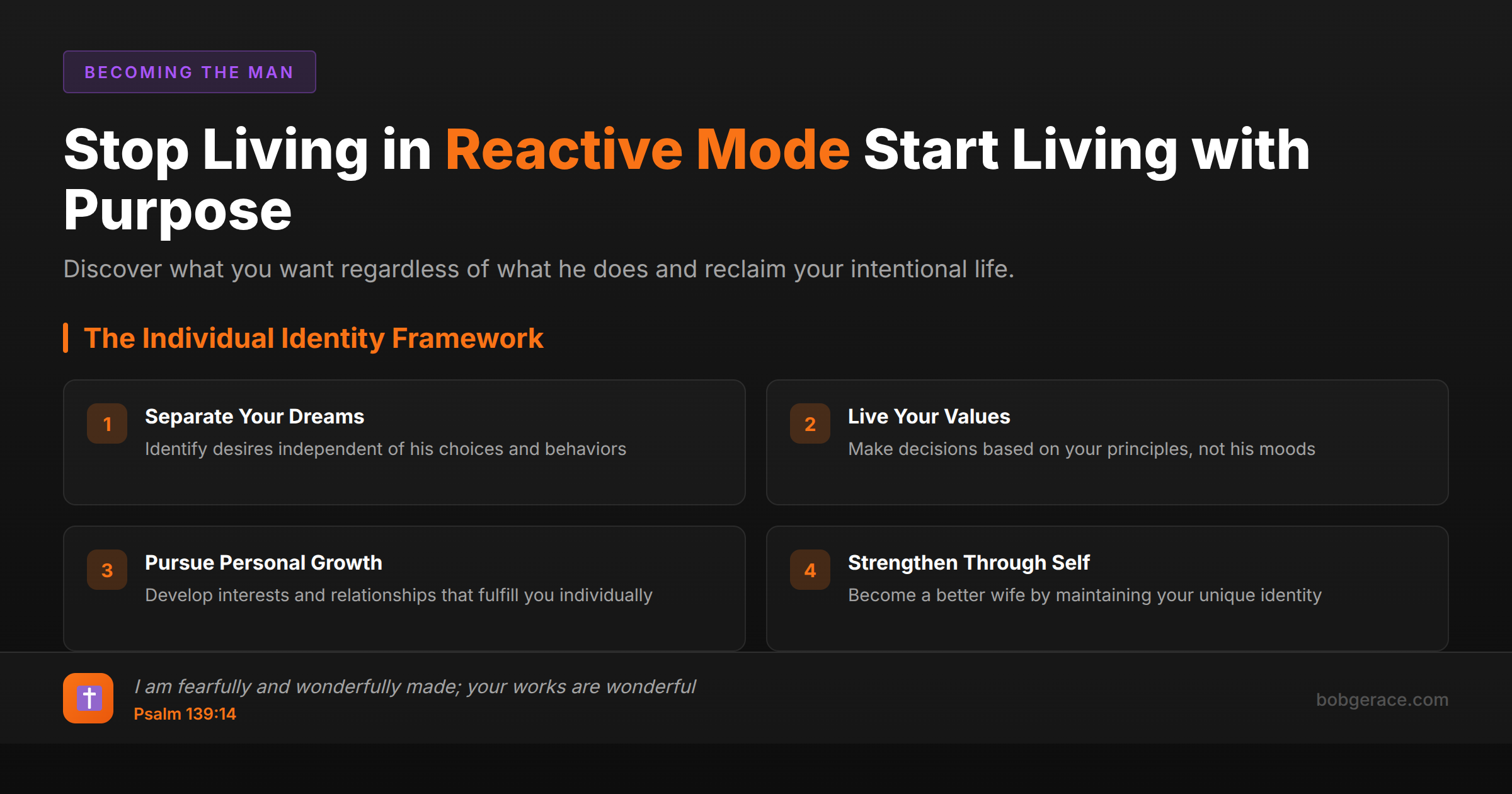 BECOMING THE MAN

Stop Living in Reactive Mode Start Living with Purpose

Discover what you want regardless of what he does and reclaim your intentional life.

The Individual Identity Framework

1 Separate Your Dreams
Identify desires independent of his choices and behaviors

2 Live Your Values
Make decisions based on your principles, not his moods

3 Pursue Personal Growth
Develop interests and relationships that fulfill you individually

4 Strengthen Through Self
Become a better wife by maintaining your unique identity

I am fearfully and wonderfully made; your works are wonderful
Psalm 139:14

bobgerace.com